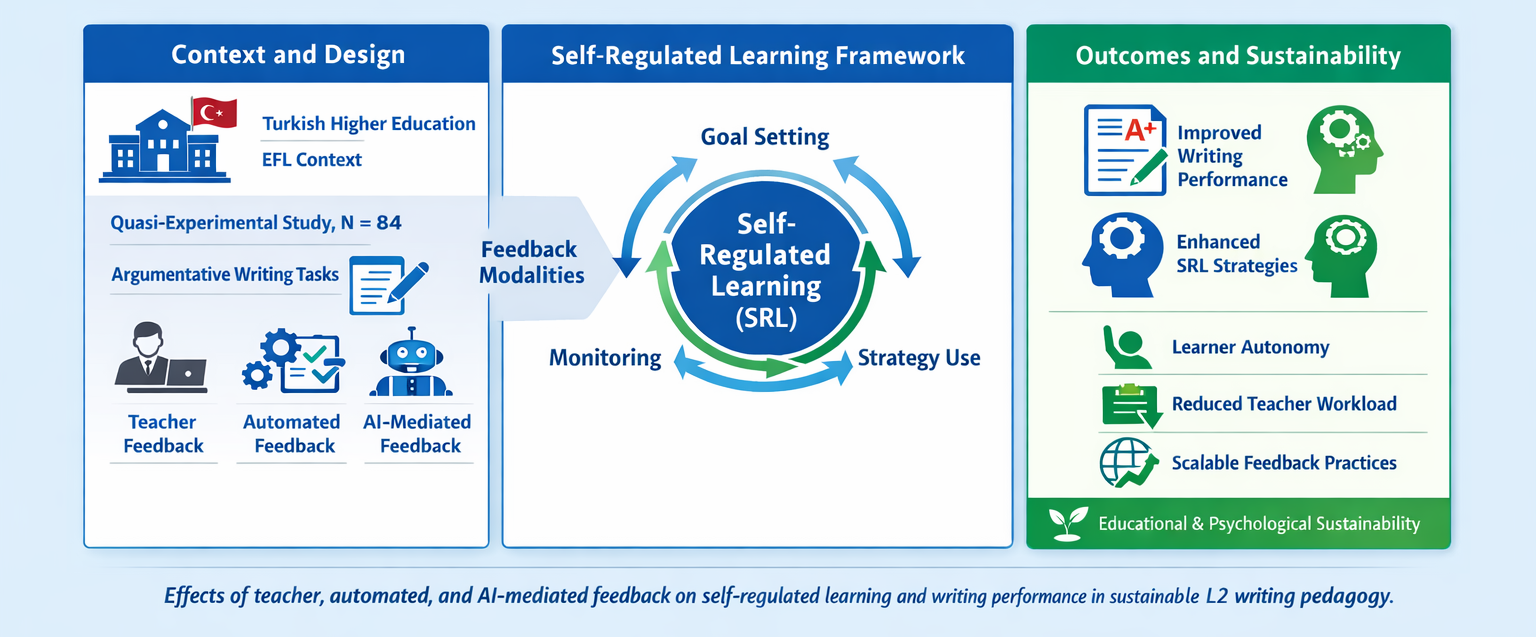 Context and Design

Turkish Higher Education
EFL Context

Quasi-Experimental Study, N = 84

Argumentative Writing Tasks

Teacher Feedback

Automated Feedback

AI-Mediated Feedback

Feedback Modalities

Self-Regulated Learning Framework

Goal Setting

Self-Regulated Learning (SRL)

Monitoring

Strategy Use

Outcomes and Sustainability

A+

Improved Writing Performance

Enhanced SRL Strategies

Learner Autonomy

Reduced Teacher Workload

Scalable Feedback Practices

Educational & Psychological Sustainability

Effects of teacher, automated, and AI-mediated feedback on self-regulated learning and writing performance in sustainable L2 writing pedagogy.